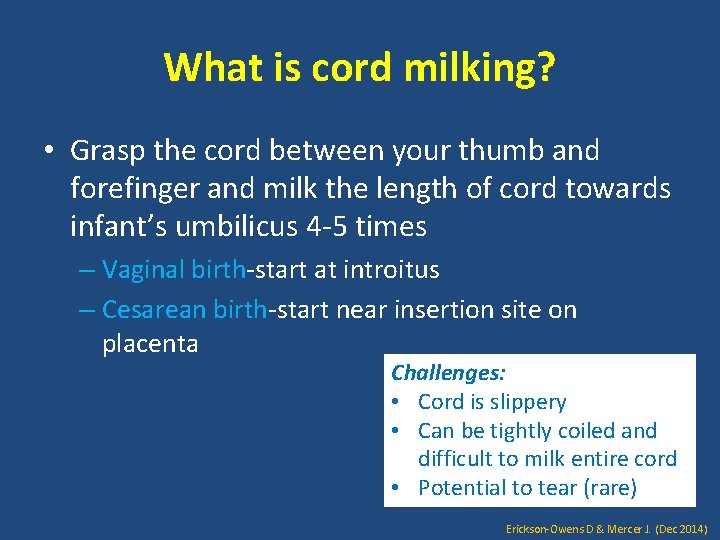 What is cord milking?

• Grasp the cord between your thumb and forefinger and milk the length of cord towards infant's umbilicus 4-5 times

– Vaginal birth-start at introitus

– Cesarean birth-start near insertion site on placenta

Challenges:
• Cord is slippery
• Can be tightly coiled and difficult to milk entire cord
• Potential to tear (rare)

Erickson-Owens D & Mercer J. (Dec 2014)